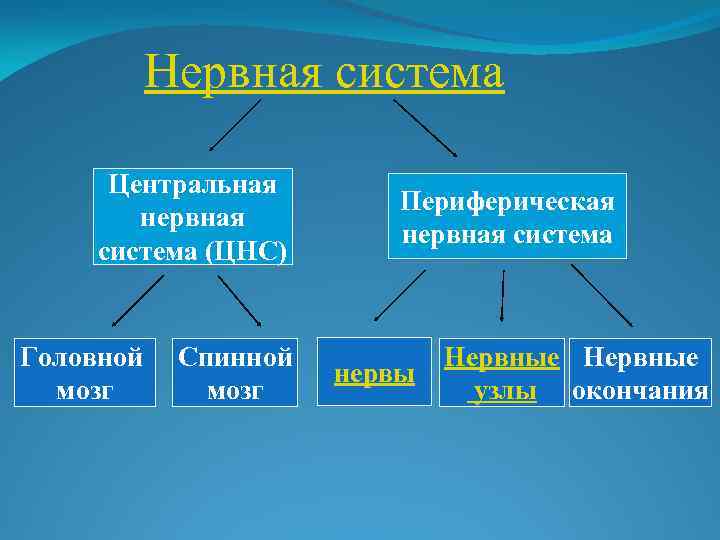 Нервная система

Центральная нервная система (ЦНС)

Периферическая нервная система

Головной мозг

Спинной мозг

нервы

Нервные узлы

Нервные окончания